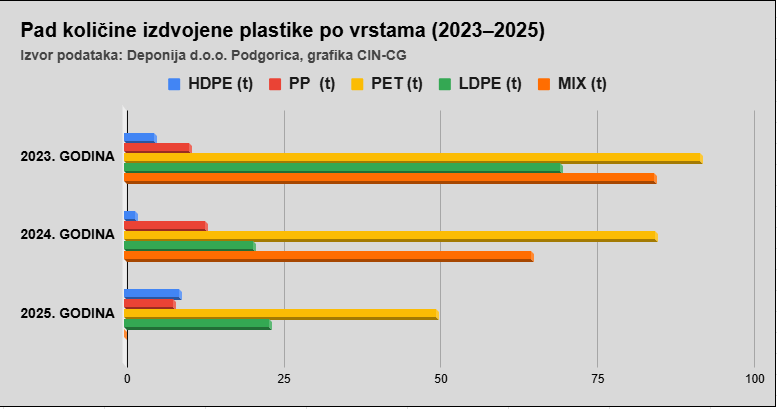 Pad količine izdvojene plastike po vrstama (2023–2025)
Izvor podataka: Deponija d.o.o. Podgorica, grafika CIN-CG

HDPE (t) PP (t) PET (t) LDPE (t) MIX (t)

2023. GODINA
2024. GODINA
2025. GODINA

0 25 50 75 100